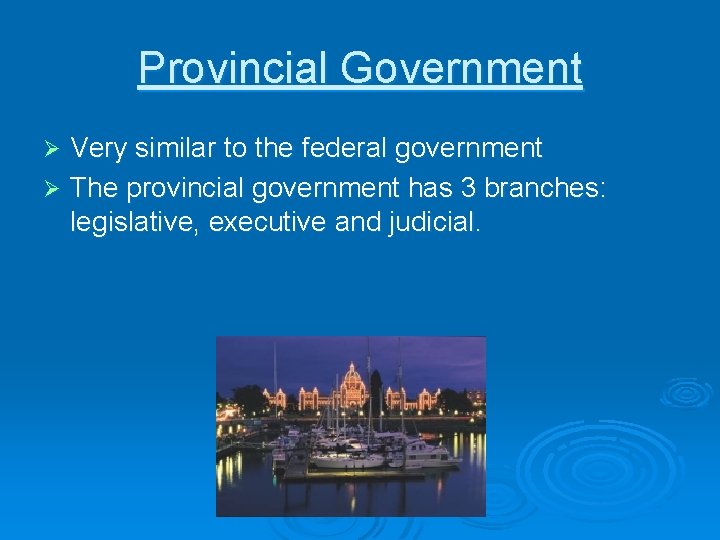 Provincial Government

➢ Very similar to the federal government
➢ The provincial government has 3 branches: legislative, executive and judicial.